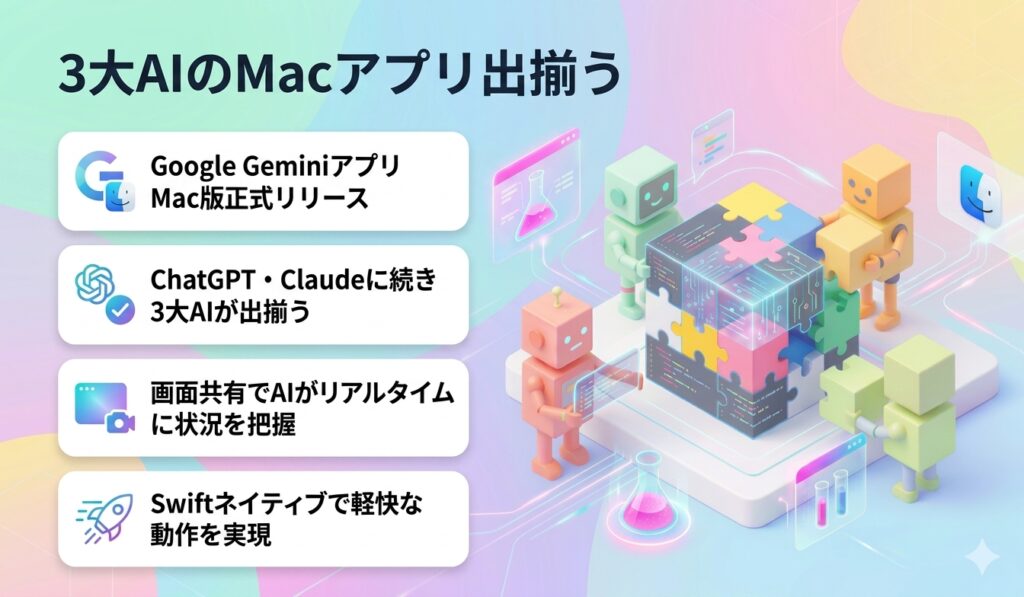 3大AIのMacアプリ出揃う

Google Geminiアプリ Mac版正式リリース

ChatGPT・Claudeに続き 3大AIが出揃う

画面共有でAIがリアルタイムに状況を把握

Swiftネイティブで軽快な動作を実現